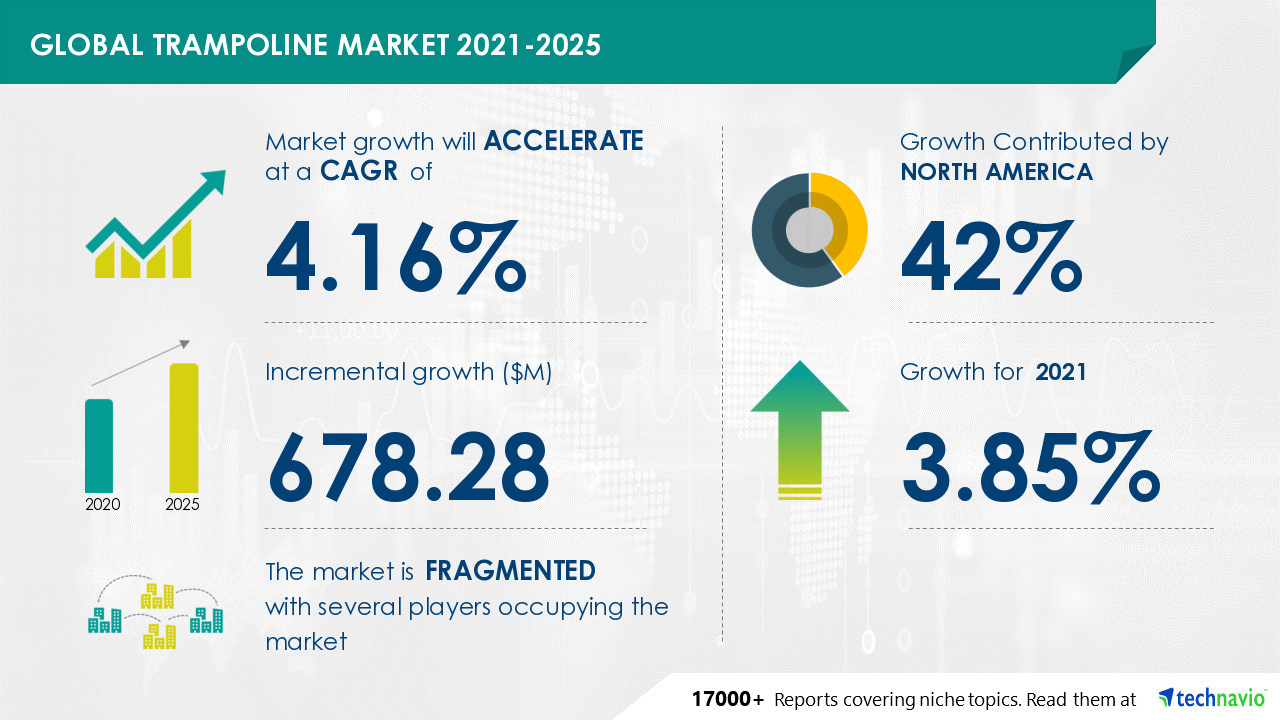 GLOBAL TRAMPOLINE MARKET 2021-2025

Market growth will ACCELERATE at a CAGR of

4.16%

Incremental growth ($M)

678.28

2020 2025

The market is FRAGMENTED with several players occupying the market

Growth Contributed by NORTH AMERICA

42%

Growth for 2021

3.85%

17000+ Reports covering niche topics. Read them at technavio